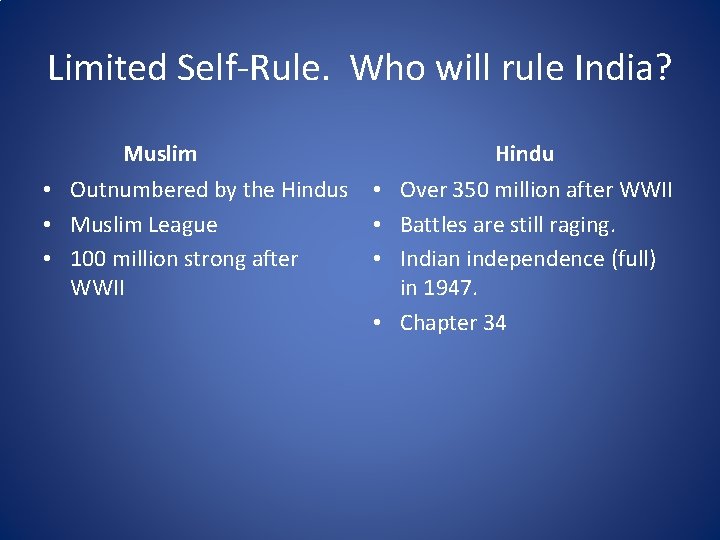 Limited Self-Rule.  Who will rule India?

Muslim

• Outnumbered by the Hindus
• Muslim League
• 100 million strong after WWII

Hindu

• Over 350 million after WWII
• Battles are still raging.
• Indian independence (full) in 1947.
• Chapter 34